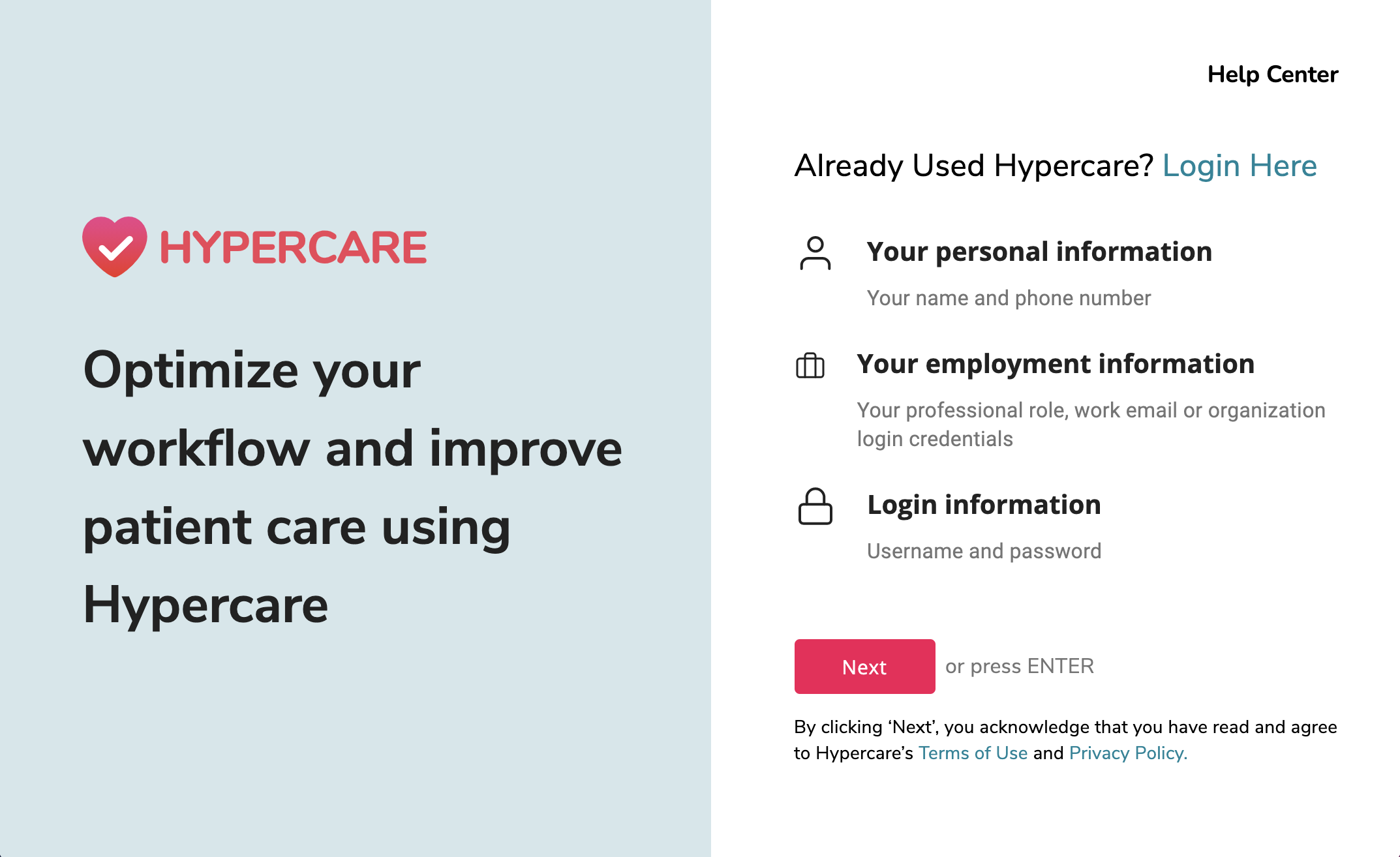 HYPERCARE

Optimize your workflow and improve patient care using Hypercare

Help Center

Already Used Hypercare? Login Here

Your personal information

Your name and phone number

Your employment information

Your professional role, work email or organization login credentials

Login information

Username and password

Next or press ENTER

By clicking ‘Next’, you acknowledge that you have read and agree to Hypercare’s Terms of Use and Privacy Policy.